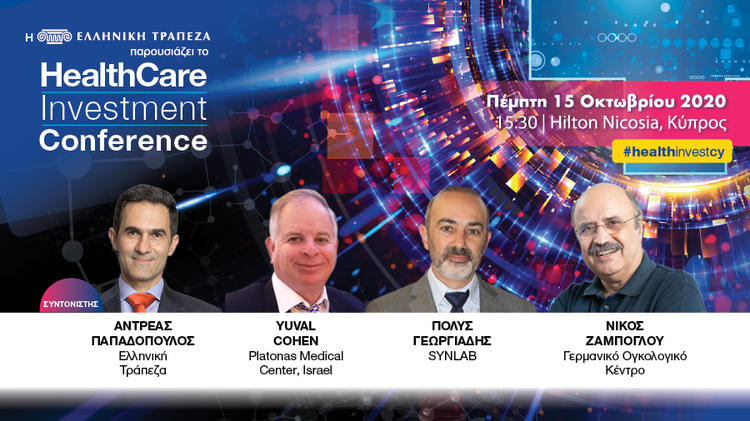 Η ΕΛΛΗΝΙΚΗ ΤΡΑΠΕΖΑ παρουσιάζει το

HealthCare Investment Conference

Πέμπτη 15 Οκτωβρίου 2020
15:30 | Hilton Nicosia, Κύπρος

#healthinvestcy

ΣΥΝΤΟΝΙΣΤΗΣ

ΑΝΤΡΕΑΣ ΠΑΠΑΔΟΠΟΥΛΟΣ
Ελληνική Τράπεζα

YUVAL COHEN
Platonas Medical Center, Israel

ΠΟΛΥΣ ΓΕΩΡΓΙΑΔΗΣ
SYNLAB

ΝΙΚΟΣ ΖΑΜΠΟΓΛΟΥ
Γερμανικό Ογκολογικό Κέντρο